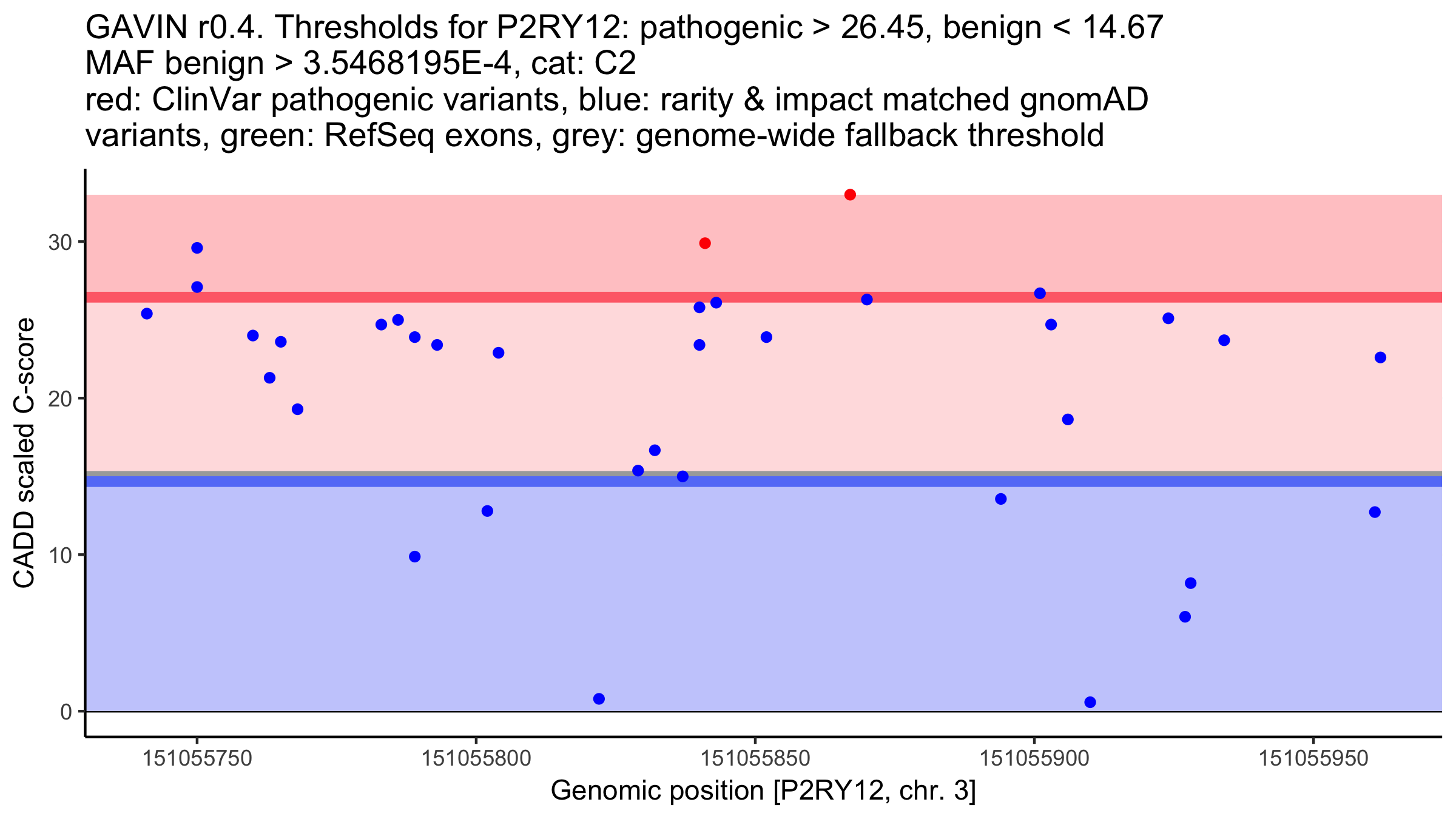 GAVIN r0.4. Thresholds for P2RY12: pathogenic > 26.45, benign < 14.67
MAF benign > 3.5468195E-4, cat: C2
red: ClinVar pathogenic variants, blue: rarity & impact matched gnomAD variants, green: RefSeq exons, grey: genome-wide fallback threshold

CADD scaled C-score

30
20
10
0

151055750
151055800
151055850
151055900
151055950

Genomic position [P2RY12, chr. 3]